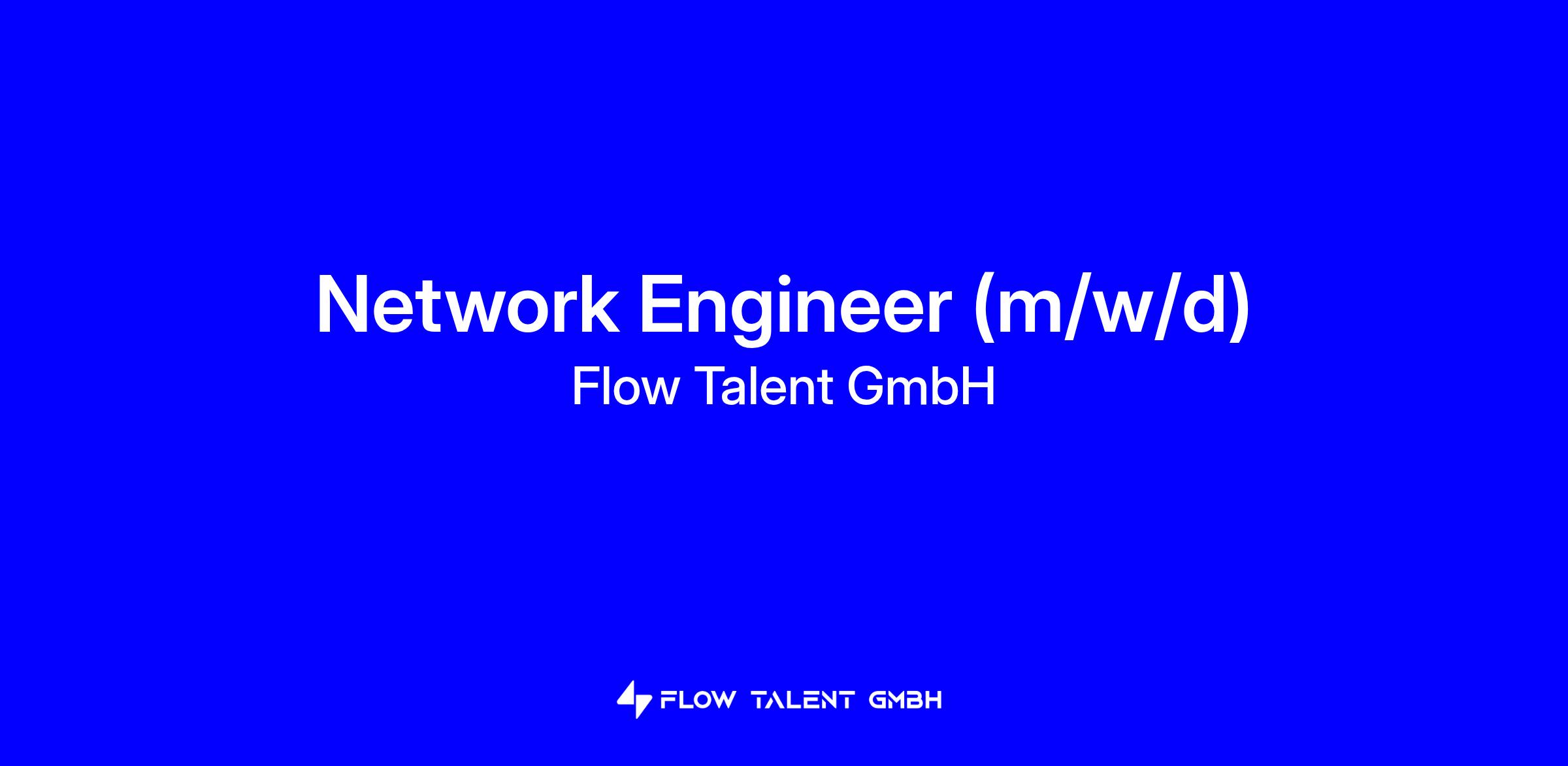 Network Engineer (m/w/d)
Flow Talent GmbH

FLOW TALENT GMBH